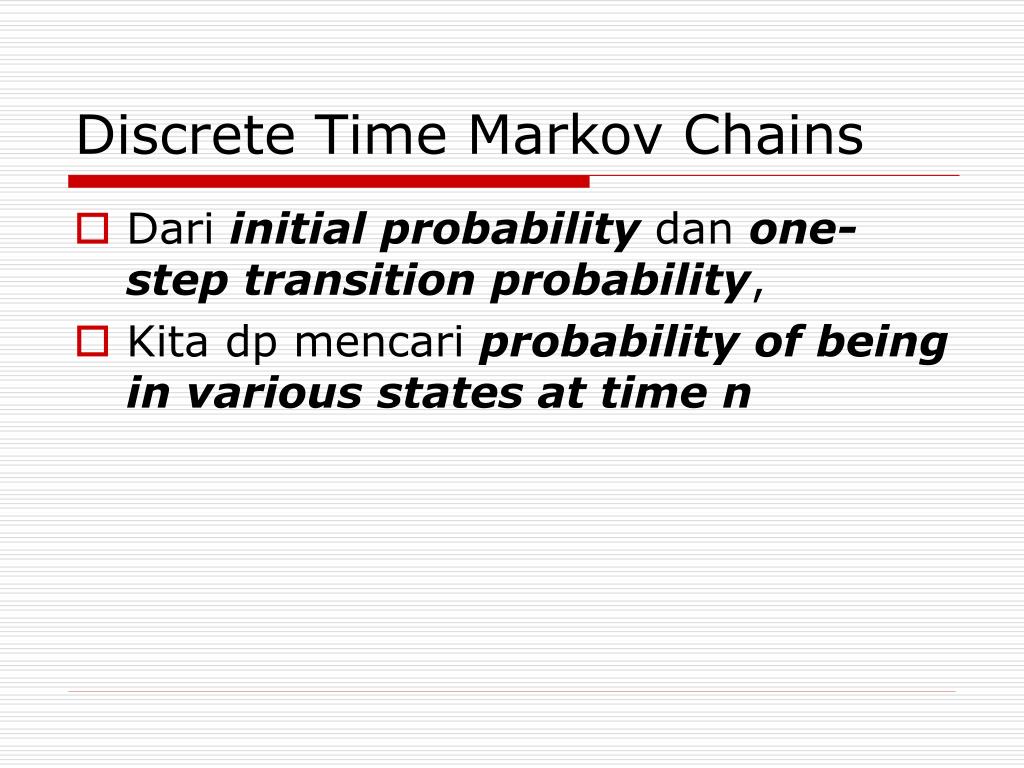 Discrete Time Markov Chains

Dari initial probability dan one-step transition probability,

Kita dp mencari probability of being in various states at time n